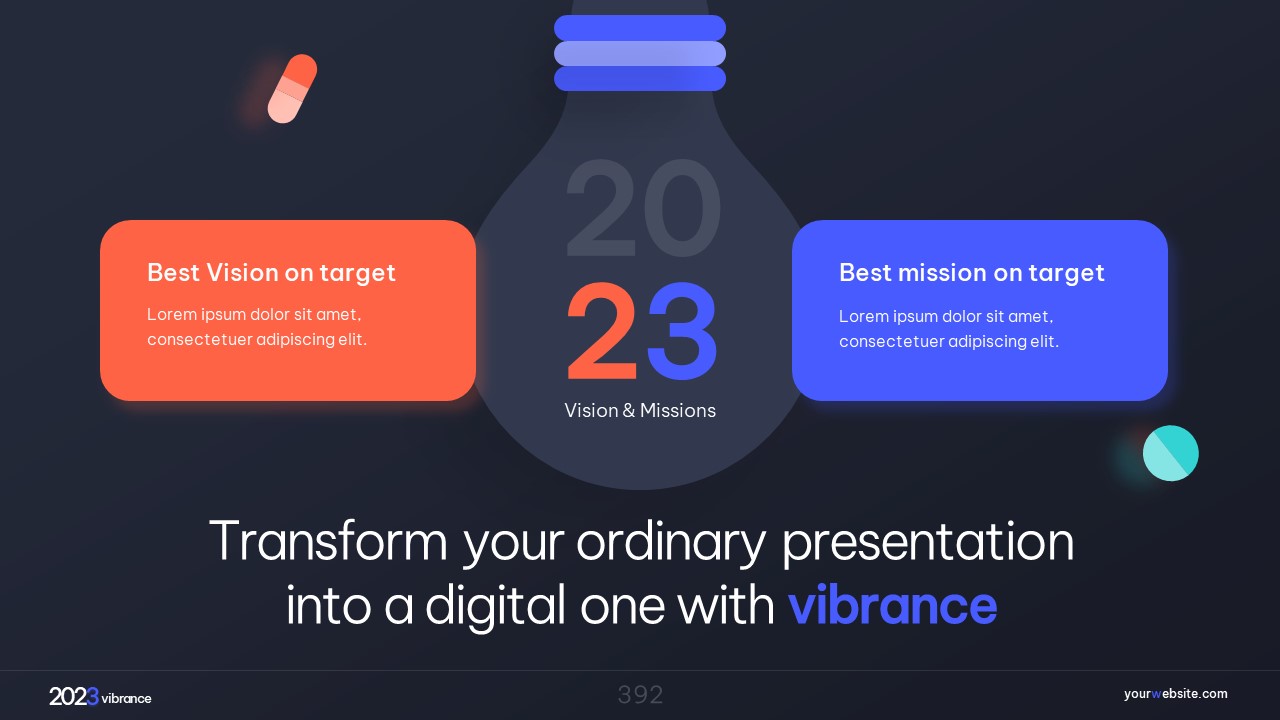 Best Vision on target

Lorem ipsum dolor sit amet, consectetuer adipiscing elit.

20
23
Vision & Missions

Best mission on target

Lorem ipsum dolor sit amet, consectetuer adipiscing elit.

Transform your ordinary presentation into a digital one with vibrance

2023 vibrance

392

yourwebsite.com